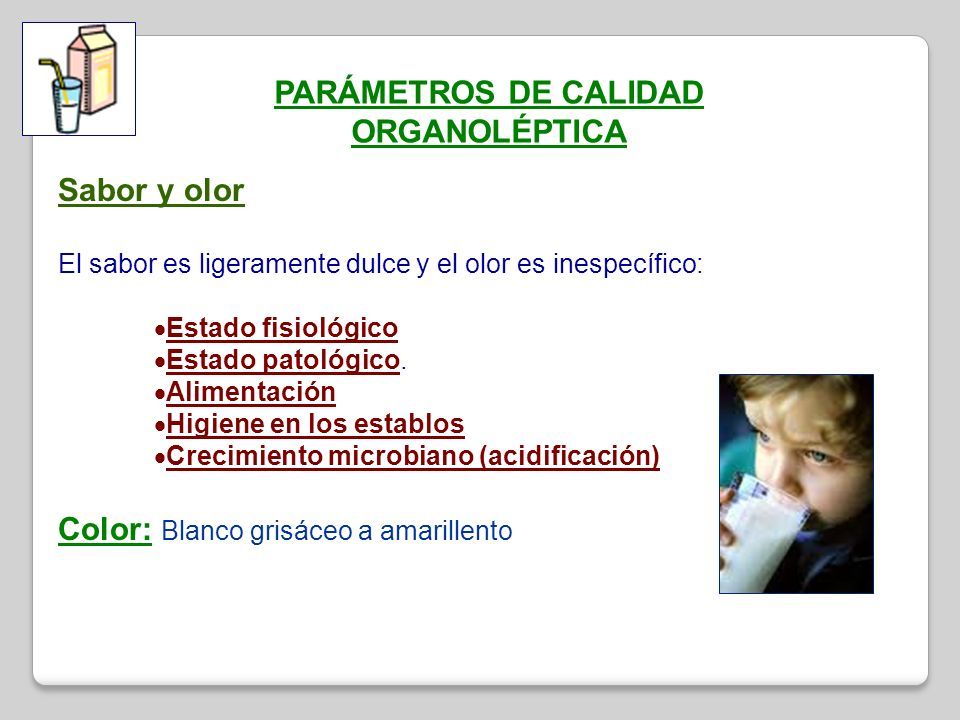 PARÁMETROS DE CALIDAD ORGANOLÉPTICA

Sabor y olor

El sabor es ligeramente dulce y el olor es inespecífico:

•Estado fisiológico
•Estado patológico.
•Alimentación
•Higiene en los establos
•Crecimiento microbiano (acidificación)

Color: Blanco grisáceo a amarillento